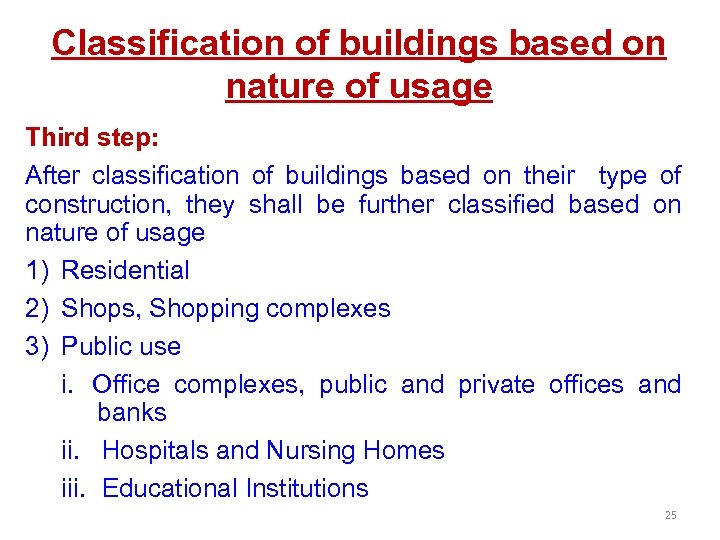 Classification of buildings based on nature of usage

Third step:

After classification of buildings based on their type of construction, they shall be further classified based on nature of usage

1) Residential

2) Shops, Shopping complexes

3) Public use

i. Office complexes, public and private offices and banks

ii. Hospitals and Nursing Homes

iii. Educational Institutions

25